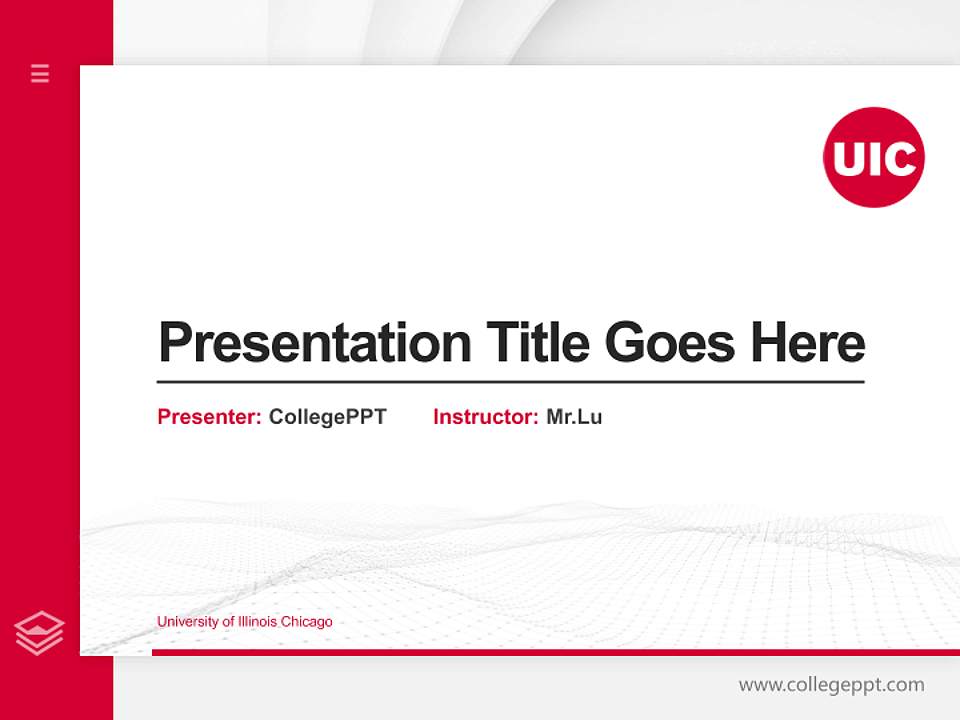 UIC

Presentation Title Goes Here

Presenter: CollegePPT Instructor: Mr.Lu

University of Illinois Chicago

www.collegeppt.com